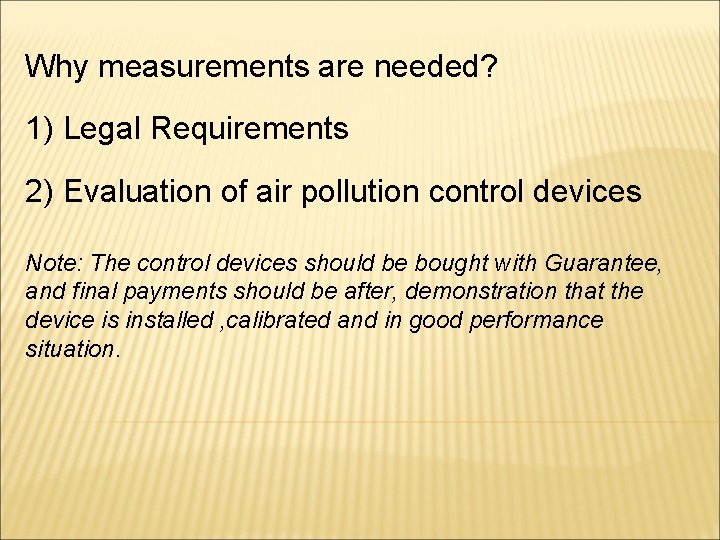 Why measurements are needed?

1) Legal Requirements

2) Evaluation of air pollution control devices

Note: The control devices should be bought with Guarantee, and final payments should be after, demonstration that the device is installed ,calibrated and in good performance situation.